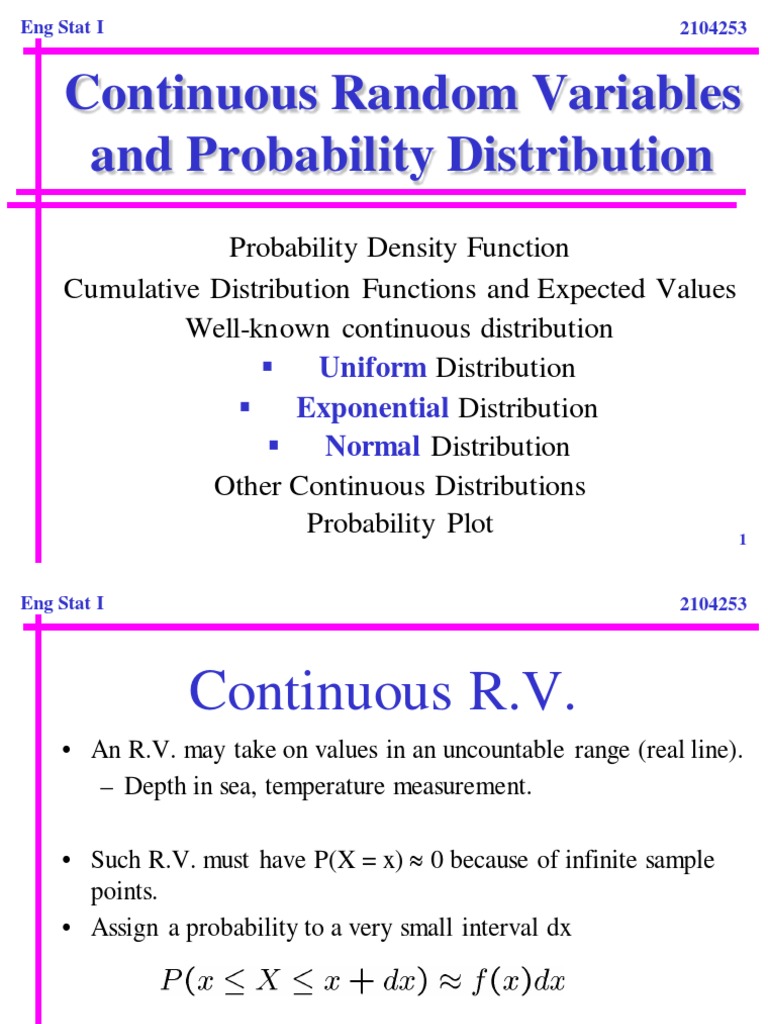 Eng Stat I

2104253

Continuous Random Variables and Probability Distribution

Probability Density Function
Cumulative Distribution Functions and Expected Values
Well-known continuous distribution
▪ Uniform Distribution
▪ Exponential Distribution
▪ Normal Distribution
Other Continuous Distributions
Probability Plot

1

Eng Stat I

2104253

Continuous R.V.

• An R.V. may take on values in an uncountable range (real line).
– Depth in sea, temperature measurement.

• Such R.V. must have P(X = x) ≈ 0 because of infinite sample points.
• Assign a probability to a very small interval dx

$P(x \leq X \leq x + dx) \approx f(x)dx$